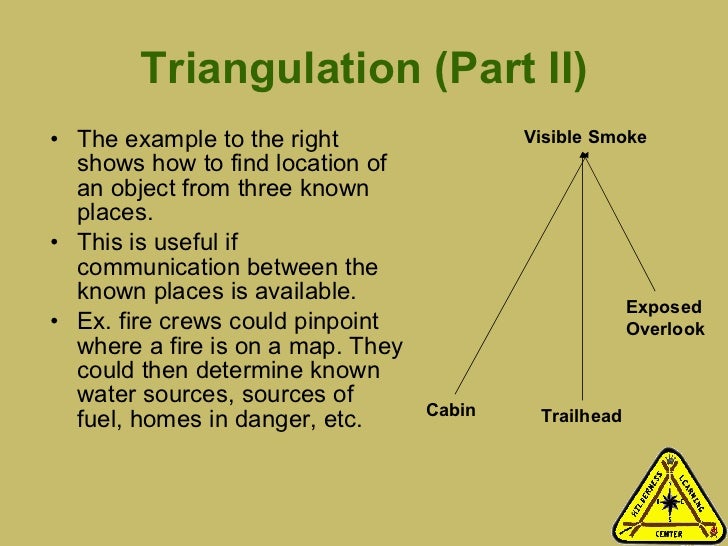 Triangulation (Part II)

• The example to the right shows how to find location of an object from three known places.
• This is useful if communication between the known places is available.
• Ex. fire crews could pinpoint where a fire is on a map. They could then determine known water sources, sources of fuel, homes in danger, etc.

Visible Smoke

Exposed Overlook

Cabin

Trailhead

WILDERNESS LEARNING CENTER